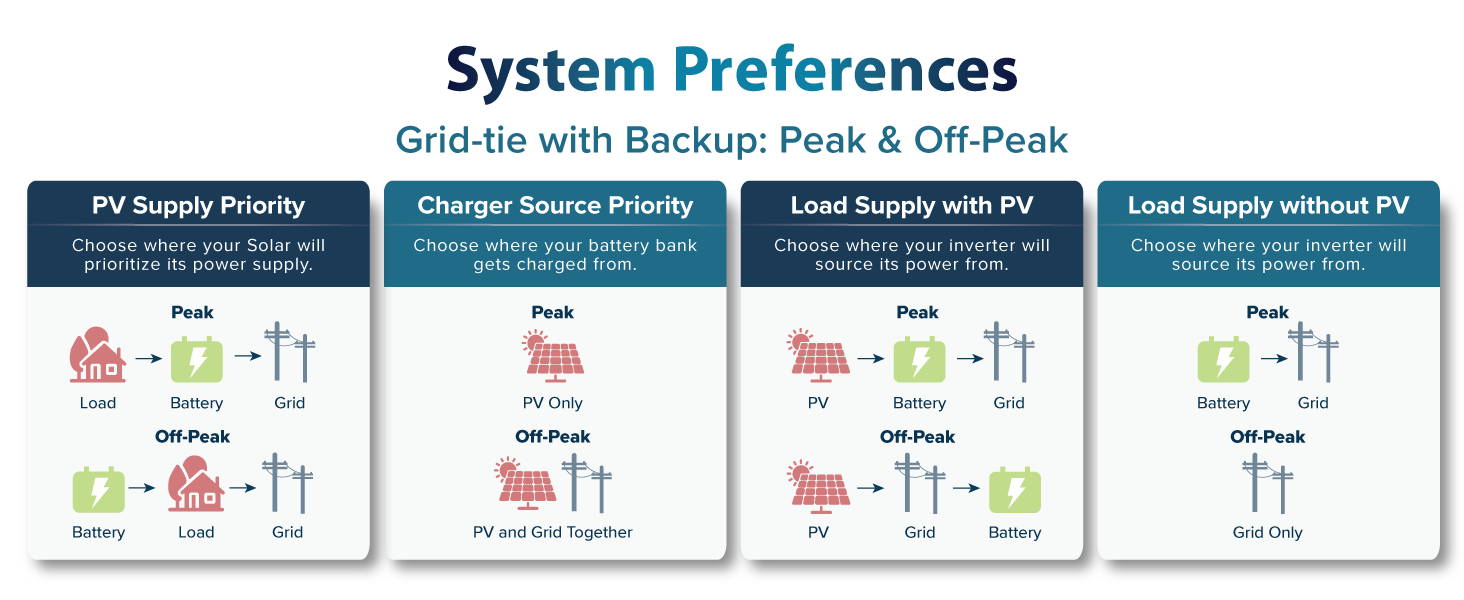 System Preferences

Grid-tie with Backup: Peak & Off-Peak

PV Supply Priority

Choose where your Solar will prioritize its power supply.

Peak

Load → Battery → Grid

Off-Peak

Battery → Load → Grid

Charger Source Priority

Choose where your battery bank gets charged from.

Peak

PV Only

Off-Peak

PV and Grid Together

Load Supply with PV

Choose where your inverter will source its power from.

Peak

PV → Battery → Grid

Off-Peak

PV → Grid → Battery

Load Supply without PV

Choose where your inverter will source its power from.

Peak

Battery → Grid

Off-Peak

Grid Only